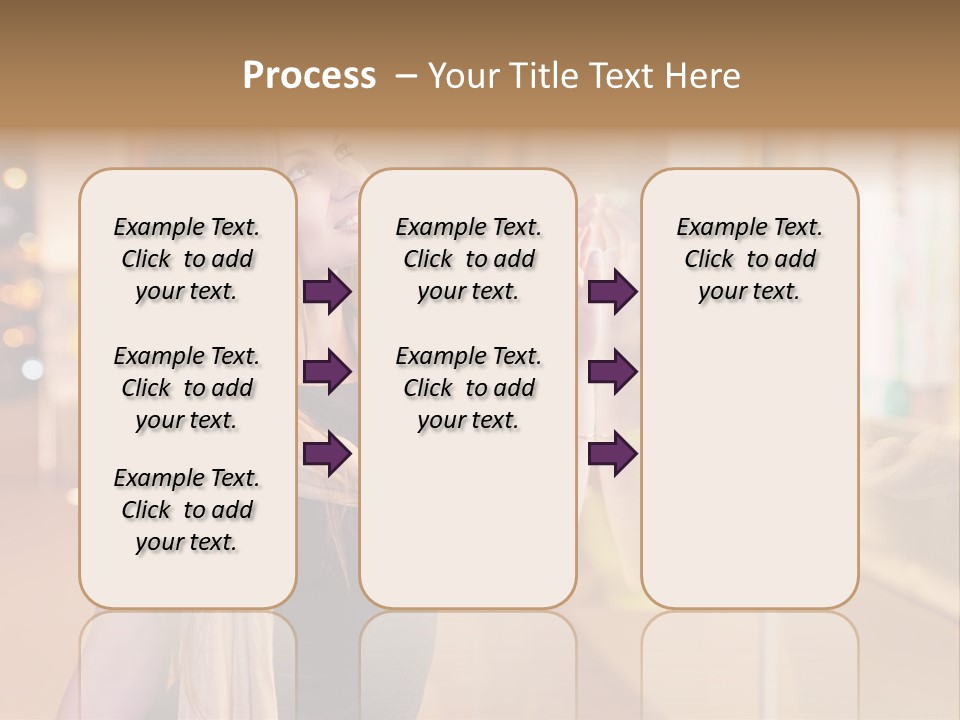 Process – Your Title Text Here

Example Text. Click to add your text.

Example Text. Click to add your text.

Example Text. Click to add your text.

Example Text. Click to add your text.

Example Text. Click to add your text.

Example Text. Click to add your text.